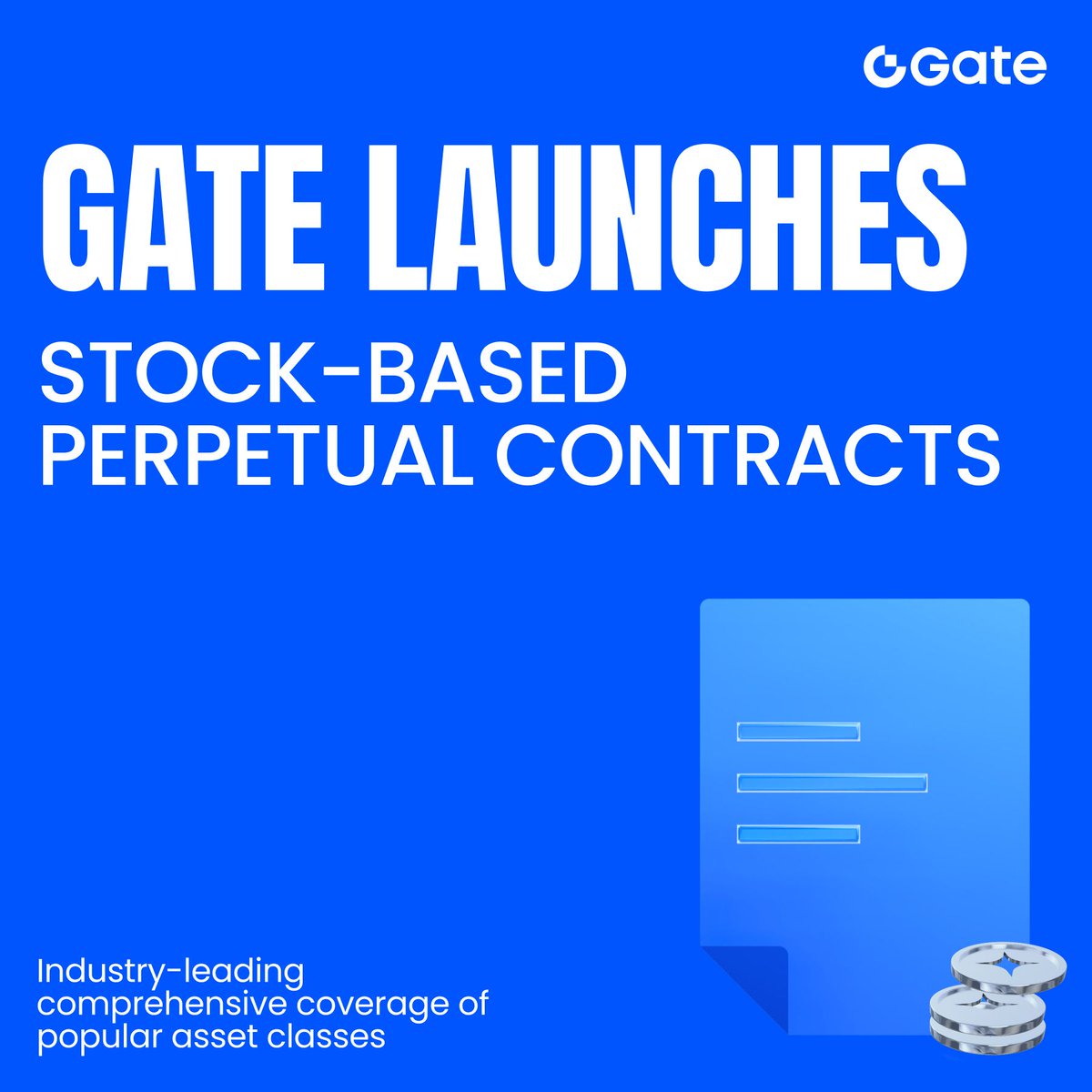 Gate

GATE LAUNCHES

STOCK-BASED PERPETUAL CONTRACTS

Industry-leading comprehensive coverage of popular asset classes